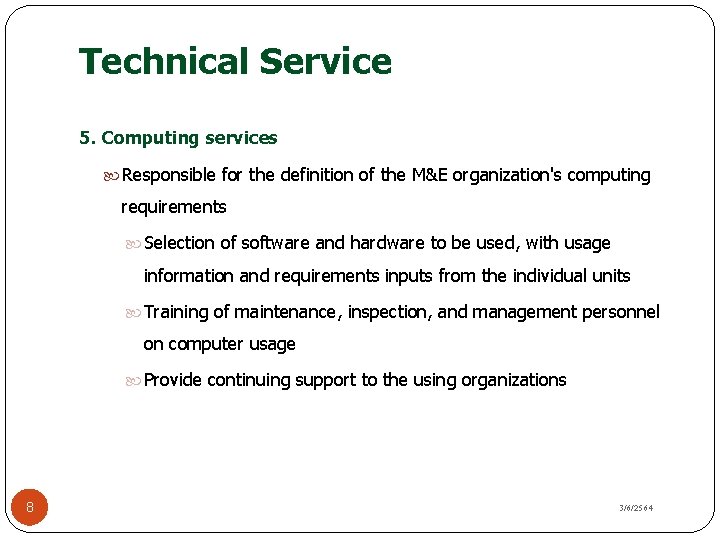 Technical Service

5. Computing services

Responsible for the definition of the M&E organization's computing requirements

Selection of software and hardware to be used, with usage information and requirements inputs from the individual units

Training of maintenance, inspection, and management personnel on computer usage

Provide continuing support to the using organizations

8

3/6/2564